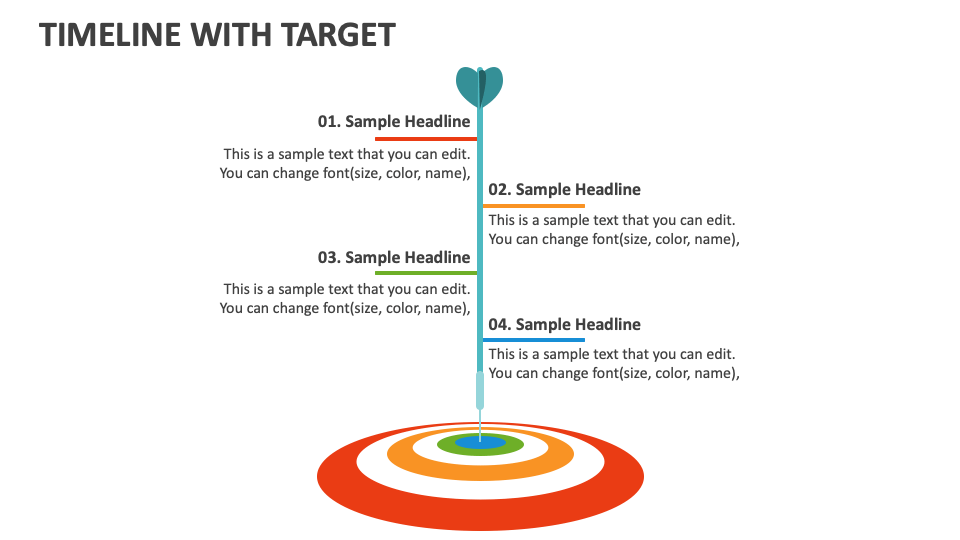 TIMELINE WITH TARGET

01. Sample Headline

This is a sample text that you can edit. You can change font(size, color, name),

02. Sample Headline

This is a sample text that you can edit. You can change font(size, color, name),

03. Sample Headline

This is a sample text that you can edit. You can change font(size, color, name),

04. Sample Headline

This is a sample text that you can edit. You can change font(size, color, name),